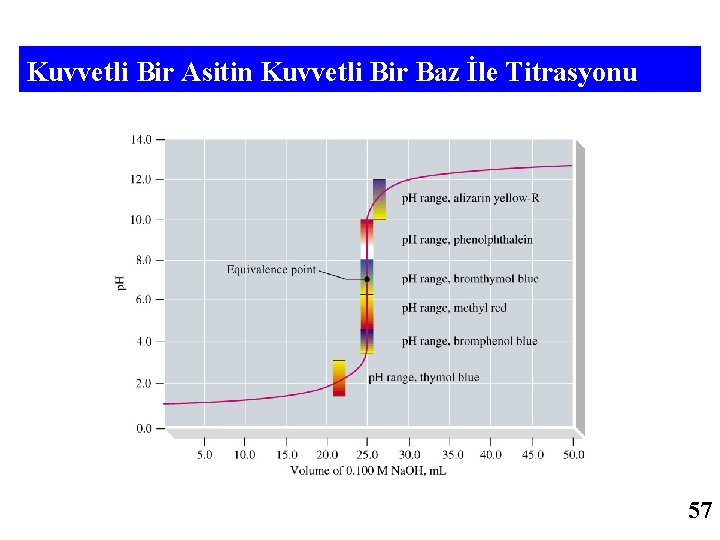 Kuvvetli Bir Asitin Kuvvetli Bir Baz İle Titrasyonu

14.0
12.0
10.0
8.0
6.0
4.0
2.0
0.0

pH

pH range, alizarin yellow-R
pH range, phenolphthalein
Equivalence point
pH range, bromthymol blue
pH range, methyl red
pH range, bromphenol blue
pH range, thymol blue

5.0 10.0 15.0 20.0 25.0 30.0 35.0 40.0 45.0 50.0

Volume of 0.100 M NaOH, mL

57